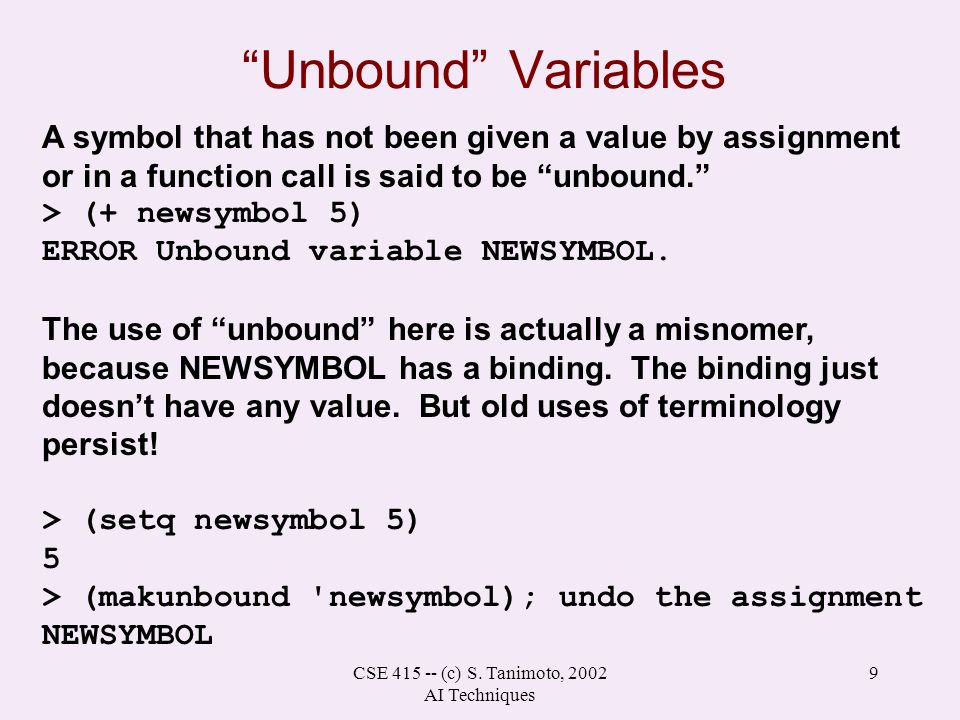 “Unbound” Variables

A symbol that has not been given a value by assignment or in a function call is said to be “unbound.”
> (+ newsymbol 5)
ERROR Unbound variable NEWSYMBOL.

The use of “unbound” here is actually a misnomer, because NEWSYMBOL has a binding. The binding just doesn’t have any value. But old uses of terminology persist!

> (setq newsymbol 5)
5
> (makunbound 'newsymbol); undo the assignment
NEWSYMBOL

CSE 415 -- (c) S. Tanimoto, 2002
AI Techniques

9